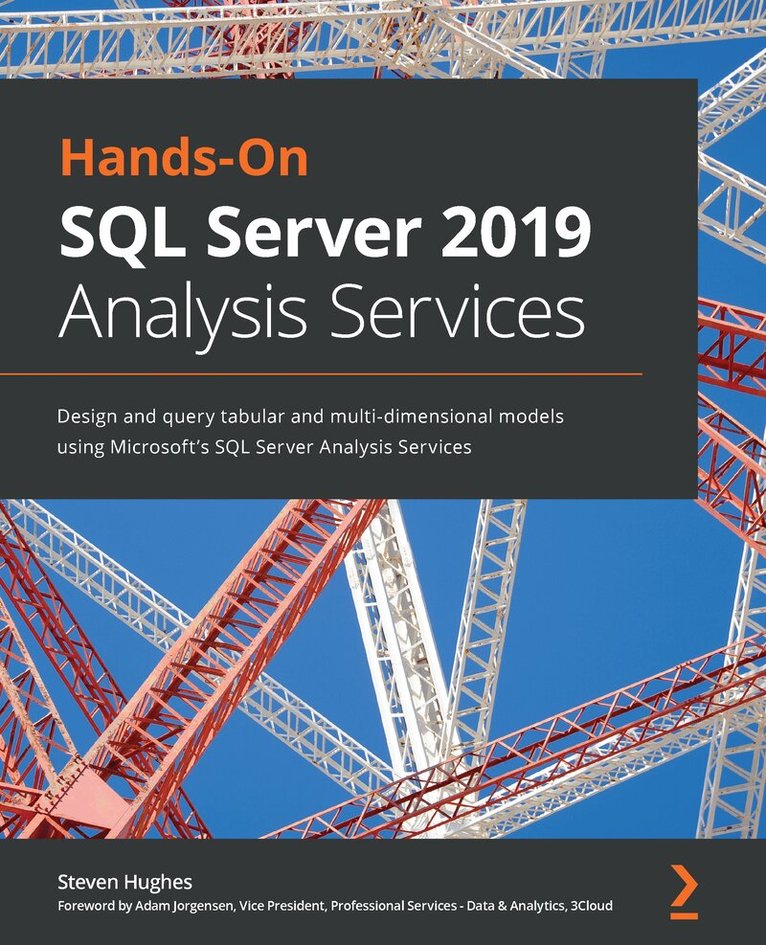 Hands-On
SQL Server 2019
Analysis Services

Design and query tabular and multi-dimensional models using Microsoft's SQL Server Analysis Services

Steven Hughes
Foreword by Adam Jorgensen, Vice President, Professional Services - Data & Analytics, 3Cloud